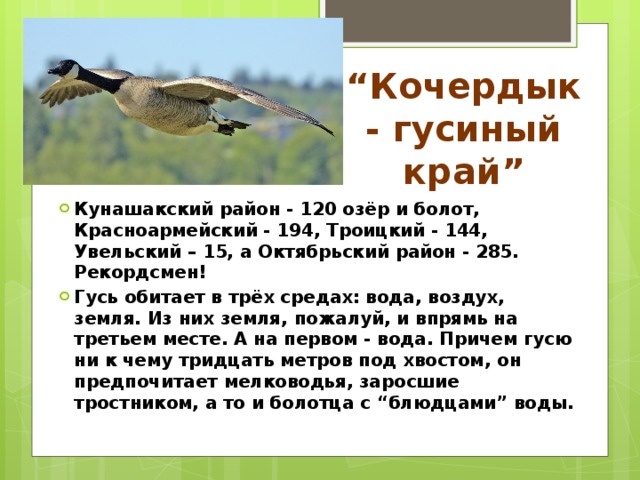 “Кочердык - гусиный край”

Кунашакский район - 120 озёр и болот, Красноармейский - 194, Троицкий - 144, Увельский – 15, а Октябрьский район - 285. Рекордсмен!

Гусь обитает в трёх средах: вода, воздух, земля. Из них земля, пожалуй, и впрямь на третьем месте. А на первом - вода. Причем гусю ни к чему тридцать метров под хвостом, он предпочитает мелководья, заросшие тростником, а то и болотца с “блюдцами” воды.